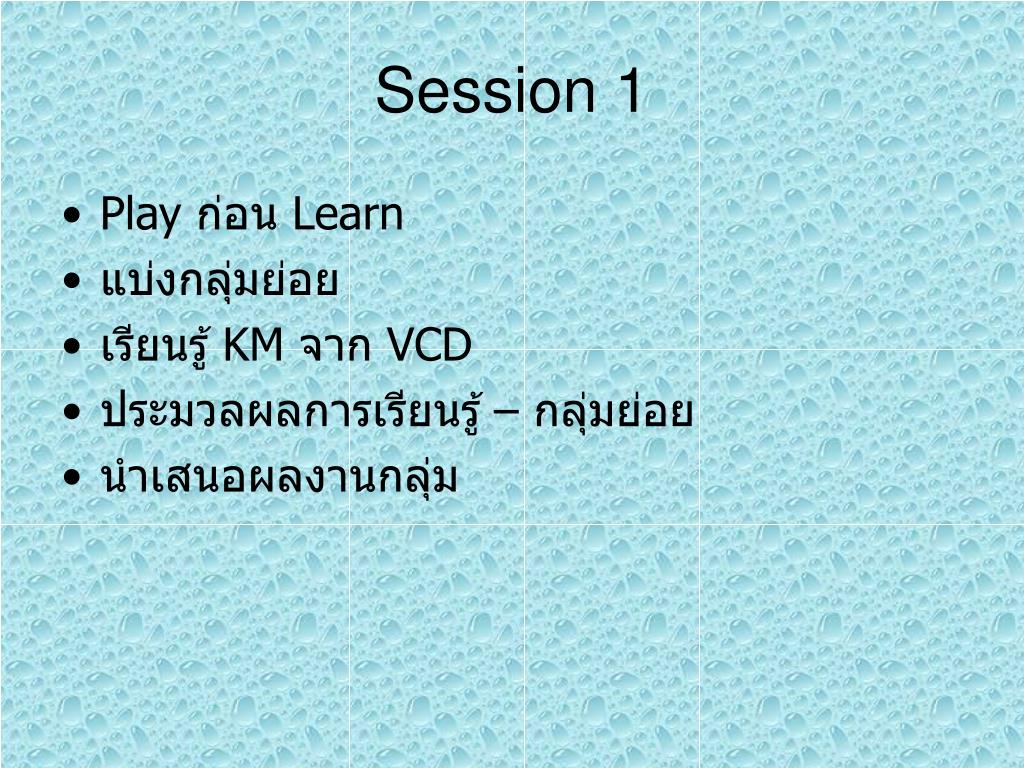 Session 1

• Play ก่อน Learn
• แบ่งกลุ่มย่อย
• เรียนรู้ KM จาก VCD
• ประมวลผลการเรียนรู้ – กลุ่มย่อย
• นำเสนอผลงานกลุ่ม